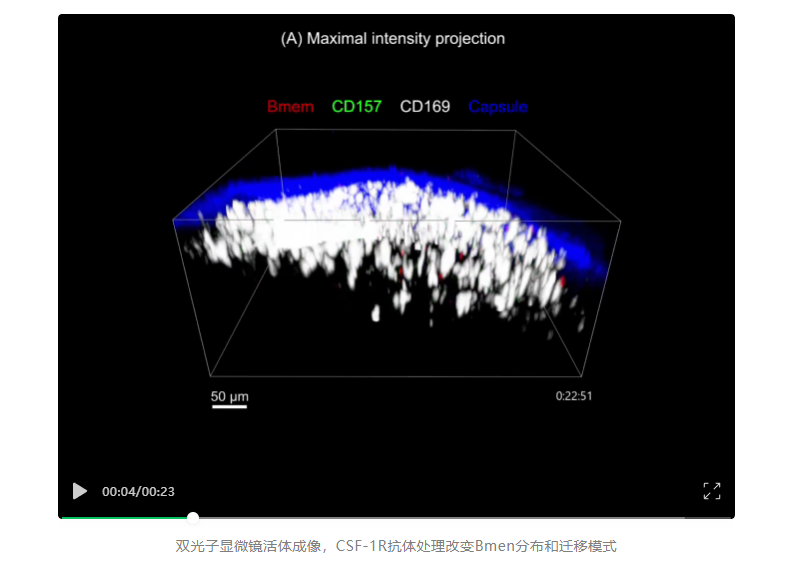 (A) Maximal intensity projection

Bmem CD157 CD169 Capsule

50 μm

0:22:51

00:04/00:23

双光子显微镜活体成像，CSF-1R抗体处理改变Bmen分布和迁移模式